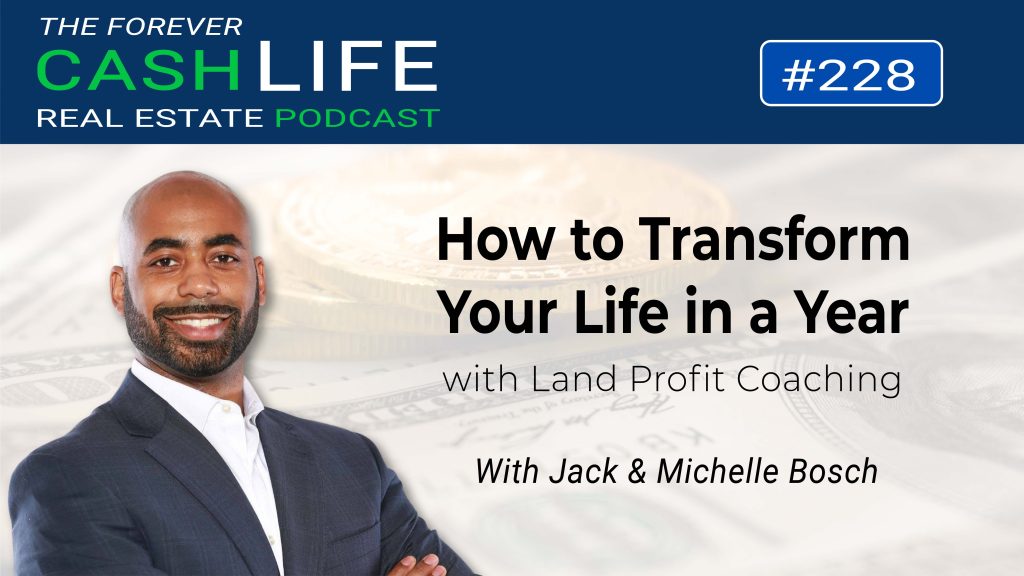 THE FOREVER
CASH LIFE
REAL ESTATE PODCAST

#228

How to Transform Your Life in a Year
with Land Profit Coaching

With Jack & Michelle Bosch